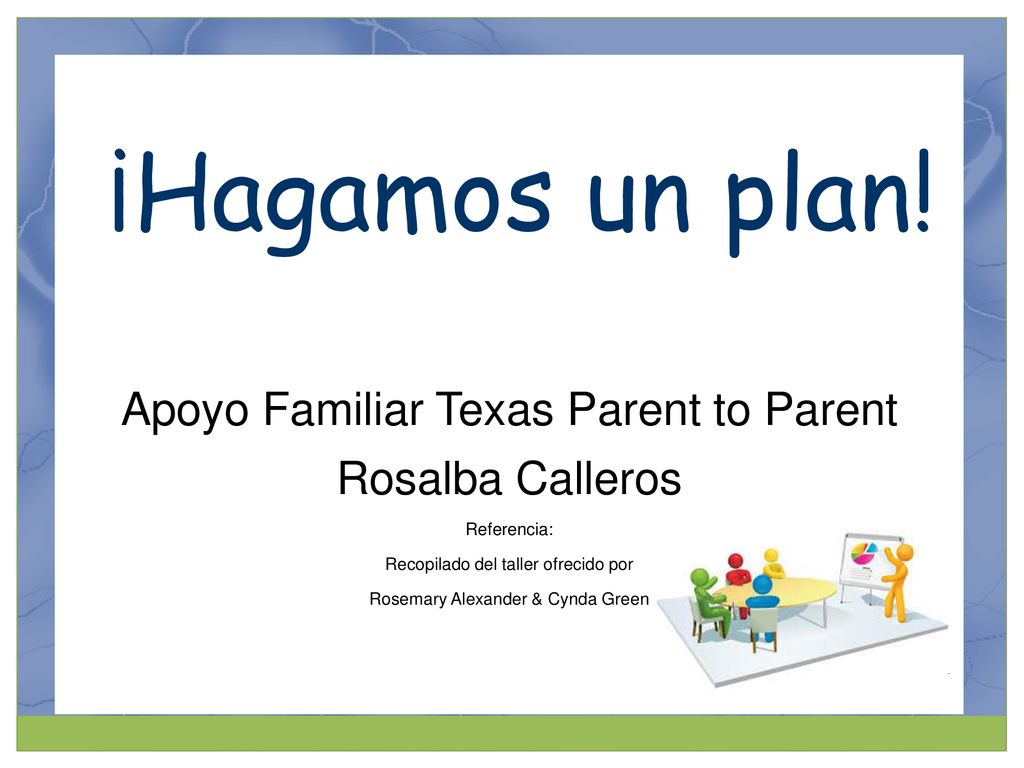 ¡Hagamos un plan!

Apoyo Familiar Texas Parent to Parent

Rosalba Calleros

Referencia:

Recopilado del taller ofrecido por

Rosemary Alexander & Cynda Green